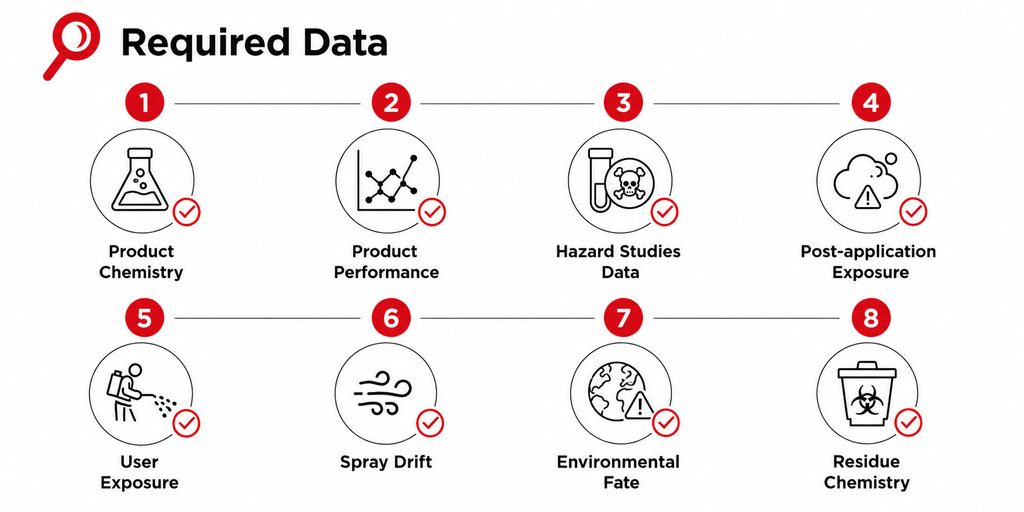 Required Data

1
Product Chemistry

2
Product Performance

3
Hazard Studies Data

4
Post-application Exposure

5
User Exposure

6
Spray Drift

7
Environmental Fate

8
Residue Chemistry